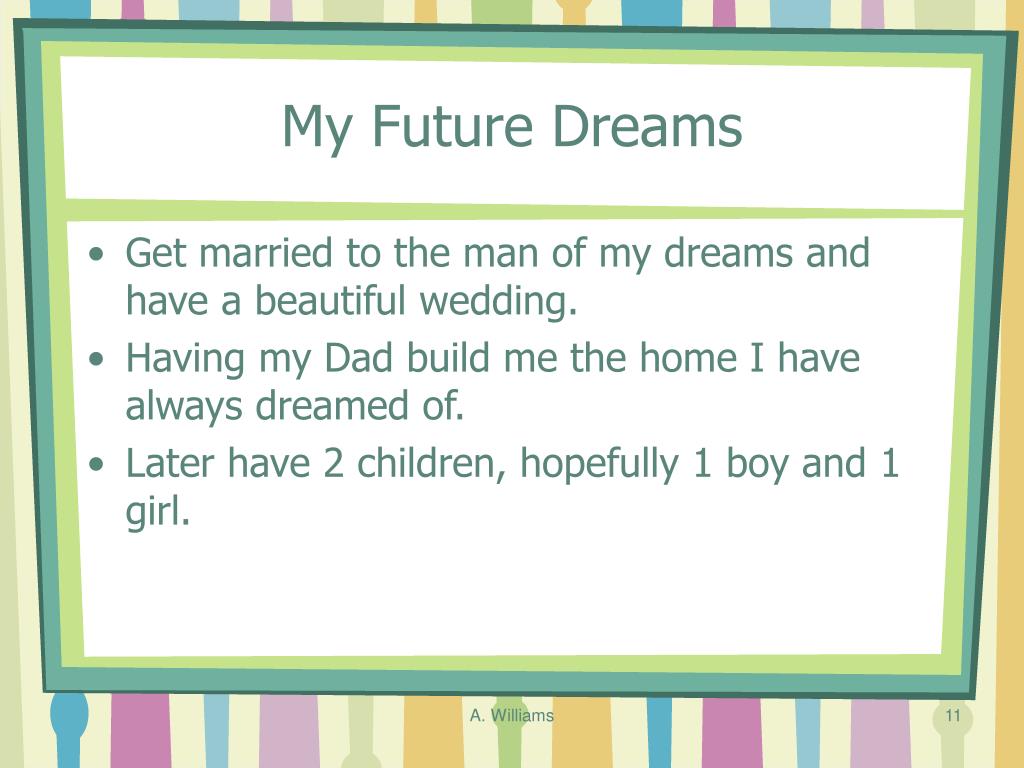 My Future Dreams

• Get married to the man of my dreams and have a beautiful wedding.
• Having my Dad build me the home I have always dreamed of.
• Later have 2 children, hopefully 1 boy and 1 girl.

A. Williams

11